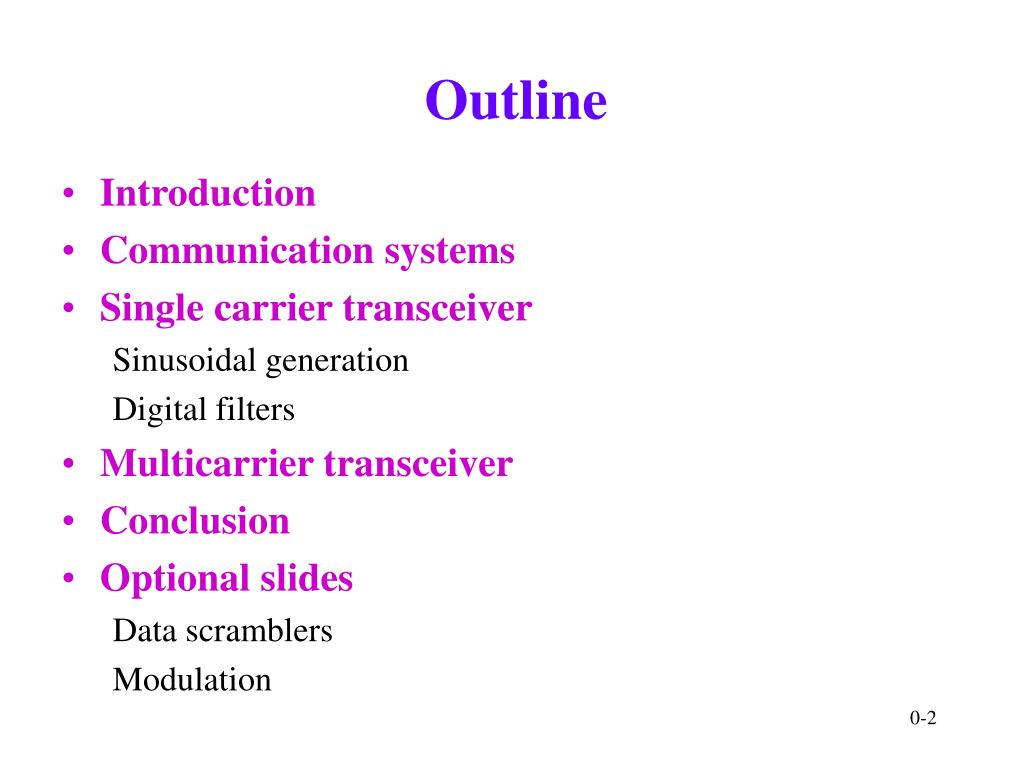 Outline

• Introduction
• Communication systems
• Single carrier transceiver
Sinusoidal generation
Digital filters
• Multicarrier transceiver
• Conclusion
• Optional slides
Data scramblers
Modulation

0-2